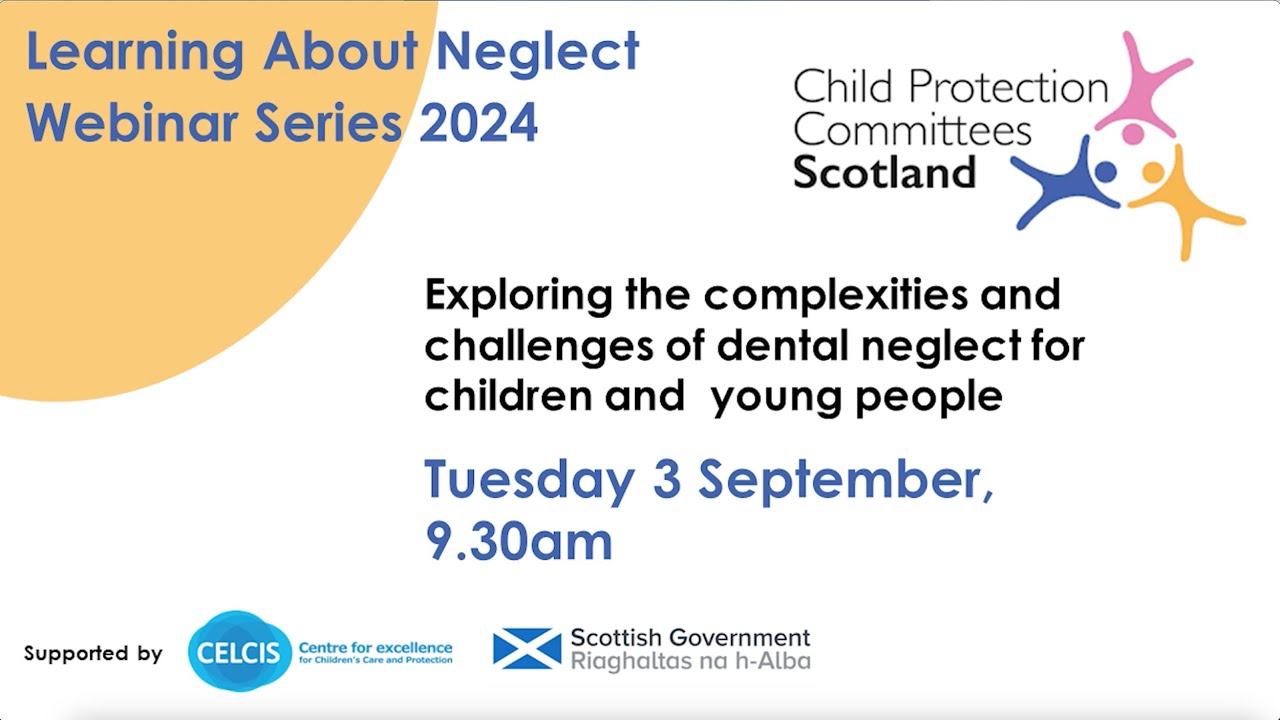 Learning About Neglect
Webinar Series 2024

Child Protection Committees Scotland

Exploring the complexities and challenges of dental neglect for children and young people

Tuesday 3 September, 9.30am

Supported by

CELCIS Centre for excellence for Children's Care and Protection

Scottish Government
Riaghaltas na h-Alba